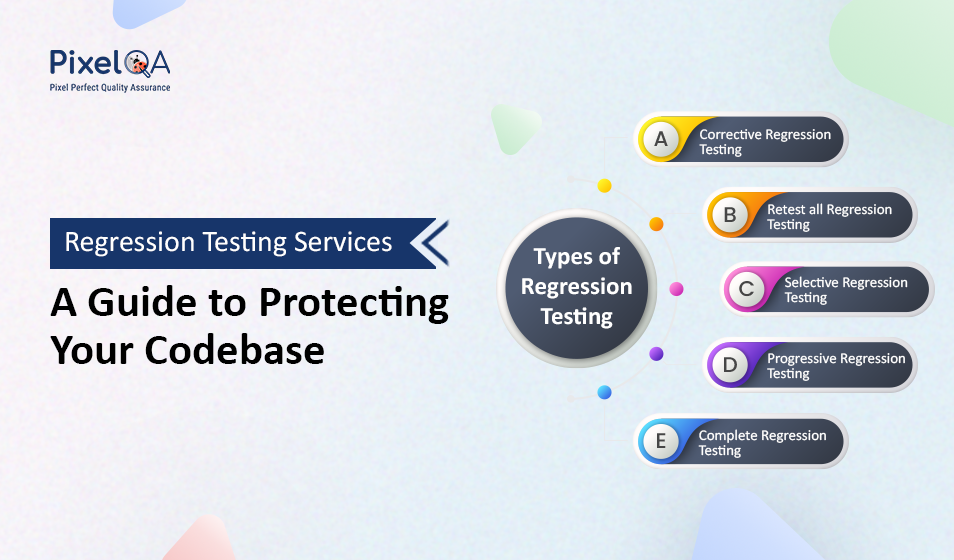 PixelQA
Pixel Perfect Quality Assurance

Regression Testing Services

A Guide to Protecting Your Codebase

Types of Regression Testing

A Corrective Regression Testing

B Retest all Regression Testing

C Selective Regression Testing

D Progressive Regression Testing

E Complete Regression Testing